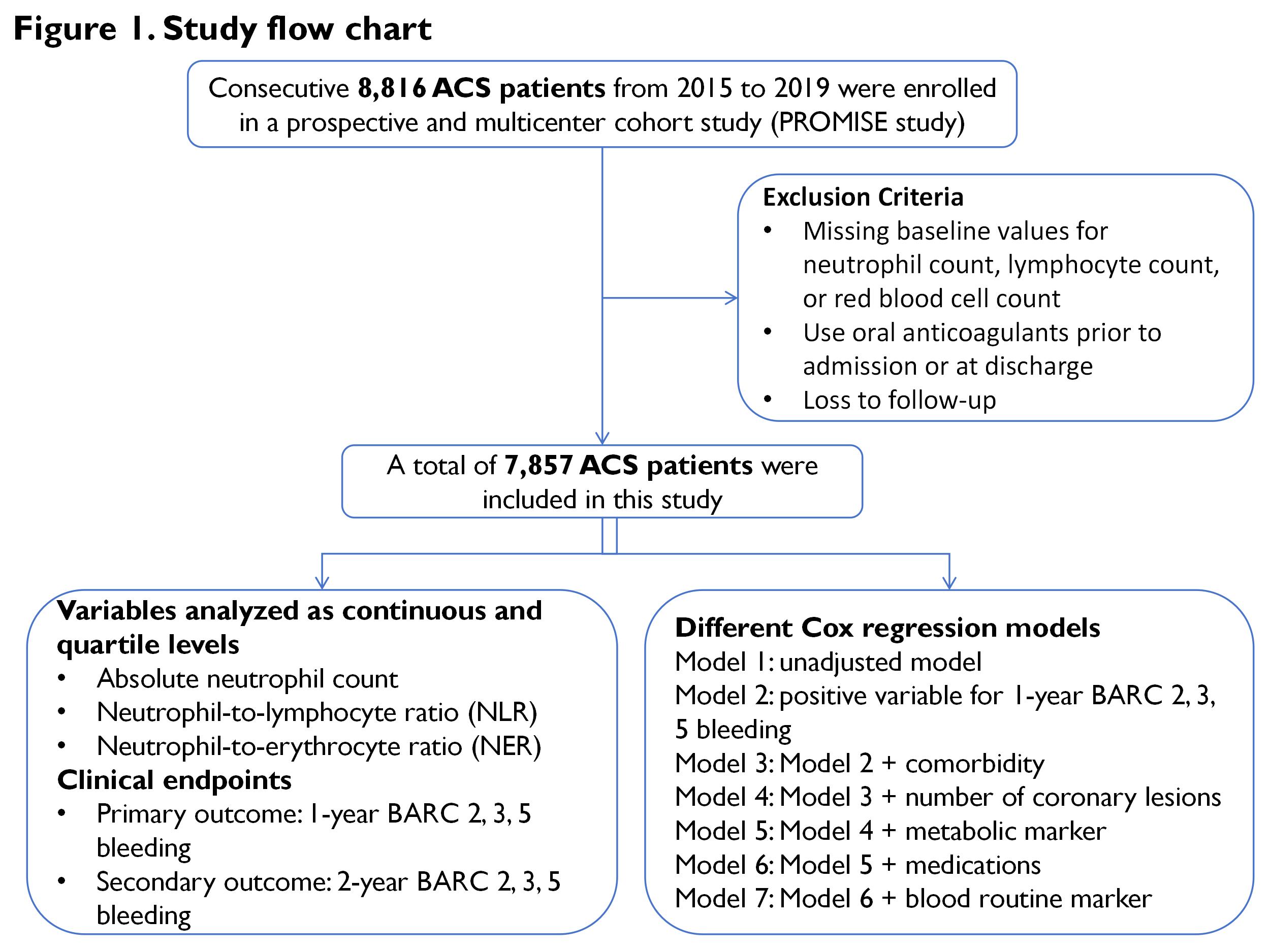 Figure 1. Study flow chart

Consecutive 8,816 ACS patients from 2015 to 2019 were enrolled in a prospective and multicenter cohort study (PROMISE study)

Exclusion Criteria
• Missing baseline values for neutrophil count, lymphocyte count, or red blood cell count
• Use oral anticoagulants prior to admission or at discharge
• Loss to follow-up

A total of 7,857 ACS patients were included in this study

Variables analyzed as continuous and quartile levels
• Absolute neutrophil count
• Neutrophil-to-lymphocyte ratio (NLR)
• Neutrophil-to-erythrocyte ratio (NER)
Clinical endpoints
• Primary outcome: 1-year BARC 2, 3, 5 bleeding
• Secondary outcome: 2-year BARC 2, 3, 5 bleeding

Different Cox regression models
Model 1: unadjusted model
Model 2: positive variable for 1-year BARC 2, 3, 5 bleeding
Model 3: Model 2 + comorbidity
Model 4: Model 3 + number of coronary lesions
Model 5: Model 4 + metabolic marker
Model 6: Model 5 + medications
Model 7: Model 6 + blood routine marker